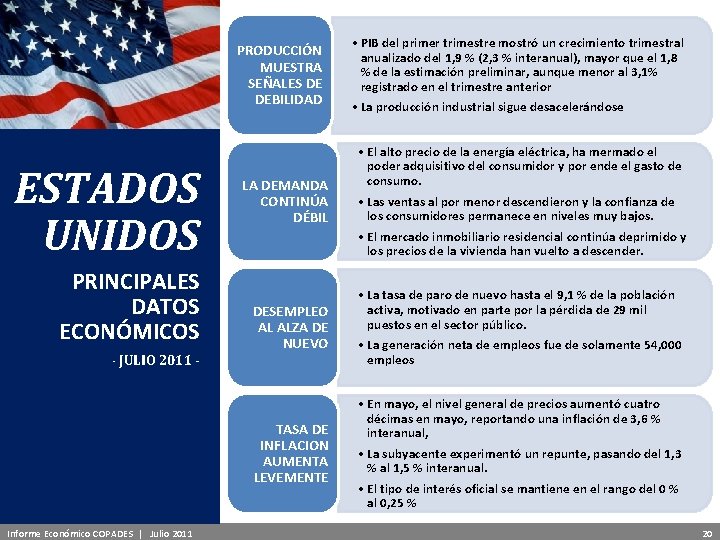 ESTADOS UNIDOS

PRINCIPALES DATOS ECONÓMICOS

- JULIO 2011 -

PRODUCCIÓN MUESTRA SEÑALES DE DEBILIDAD

• PIB del primer trimestre mostró un crecimiento trimestral anualizado del 1,9 % (2,3 % interanual), mayor que el 1,8 % de la estimación preliminar, aunque menor al 3,1% registrado en el trimestre anterior

• La producción industrial sigue desacelerándose

LA DEMANDA CONTINÚA DÉBIL

• El alto precio de la energía eléctrica, ha mermado el poder adquisitivo del consumidor y por ende el gasto de consumo.

• Las ventas al por menor descendieron y la confianza de los consumidores permanece en niveles muy bajos.

• El mercado inmobiliario residencial continúa deprimido y los precios de la vivienda han vuelto a descender.

DESEMPLEO AL ALZA DE NUEVO

• La tasa de paro de nuevo hasta el 9,1 % de la población activa, motivado en parte por la pérdida de 29 mil puestos en el sector público.

• La generación neta de empleos fue de solamente 54,000 empleos

TASA DE INFLACION AUMENTA LEVEMENTE

• En mayo, el nivel general de precios aumentó cuatro décimas en mayo, reportando una inflación de 3,6 % interanual,

• La subyacente experimentó un repunte, pasando del 1,3 % al 1,5 % interanual.

• El tipo de interés oficial se mantiene en el rango del 0 % al 0,25 %

Informe Económico COPADES | Julio 2011

20